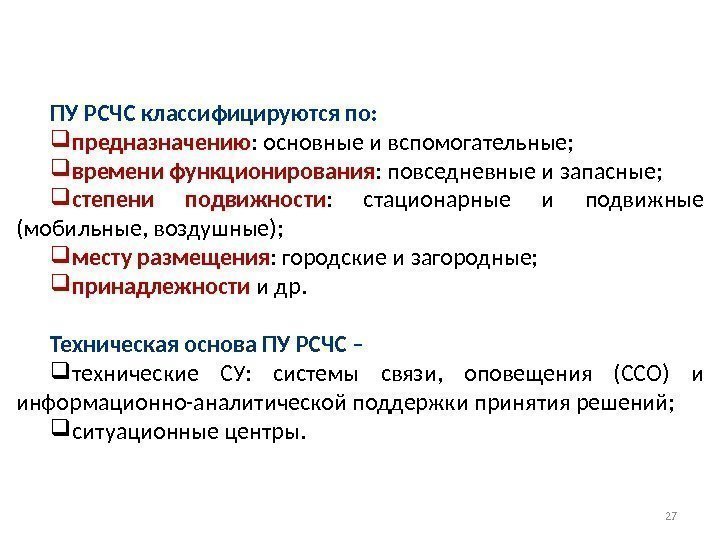 ПУ РСЧС классифицируются по:

❑предназначению: основные и вспомогательные;

❑времени функционирования: повседневные и запасные;

❑степени подвижности: стационарные и подвижные (мобильные, воздушные);

❑месту размещения: городские и загородные;

❑принадлежности и др.

Техническая основа ПУ РСЧС –

❑технические СУ: системы связи, оповещения (ССО) и информационно-аналитической поддержки принятия решений;

❑ситуационные центры.

27